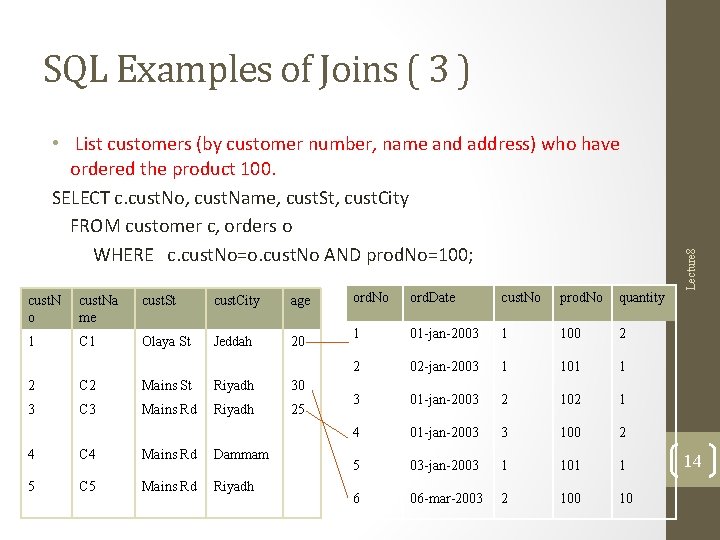 SQL Examples of Joins ( 3 )

• List customers (by customer number, name and address) who have ordered the product 100.

SELECT c.custNo, custName, custSt, custCity
FROM customer c, orders o
WHERE c.custNo=o.custNo AND prodNo=100;

Lecture8

| custNo | custName | custSt | custCity | age |
|---|---|---|---|---|
| 1 | C1 | Olaya St | Jeddah | 20 |
| 2 | C2 | Mains St | Riyadh | 30 |
| 3 | C3 | Mains Rd | Riyadh | 25 |
| 4 | C4 | Mains Rd | Dammam | |
| 5 | C5 | Mains Rd | Riyadh | |

| ordNo | ordDate | custNo | prodNo | quantity |
|---|---|---|---|---|
| 1 | 01-jan-2003 | 1 | 100 | 2 |
| 2 | 02-jan-2003 | 1 | 101 | 1 |
| 3 | 01-jan-2003 | 2 | 102 | 1 |
| 4 | 01-jan-2003 | 3 | 100 | 2 |
| 5 | 03-jan-2003 | 1 | 101 | 1 |
| 6 | 06-mar-2003 | 2 | 100 | 10 |

14